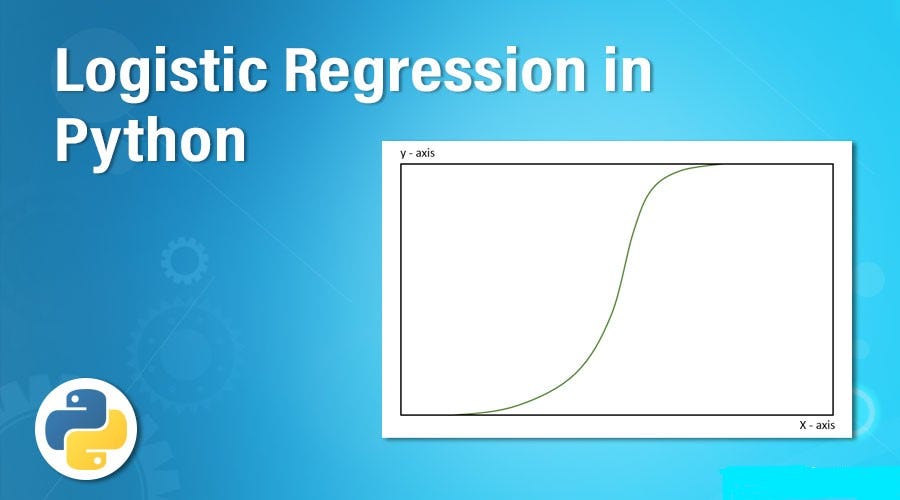 Logistic Regression in Python

y - axis

X - axis